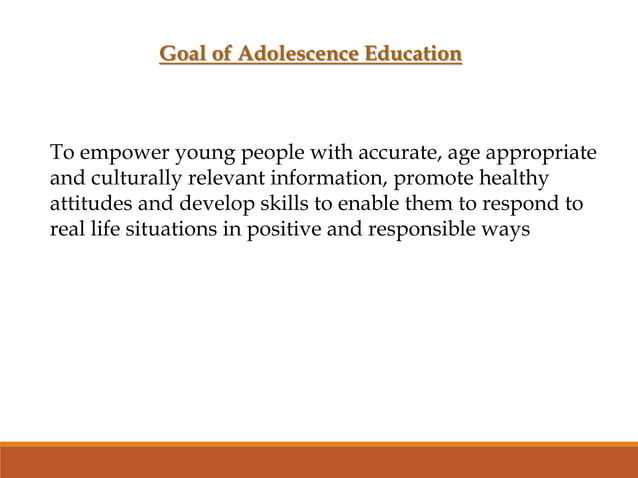 Goal of Adolescence Education

To empower young people with accurate, age appropriate and culturally relevant information, promote healthy attitudes and develop skills to enable them to respond to real life situations in positive and responsible ways